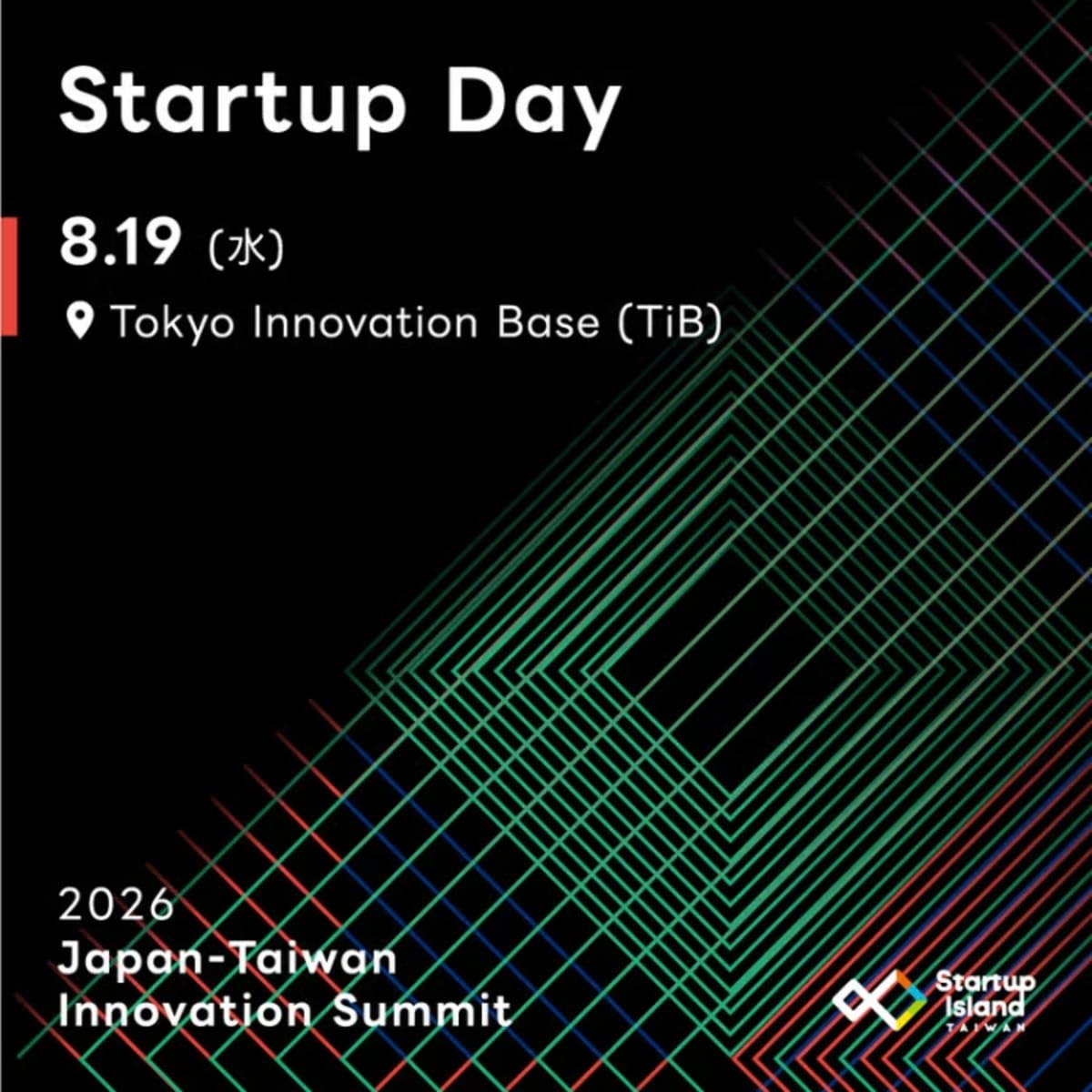 Startup Day

8.19 (水)

Tokyo Innovation Base (TiB)

2026
Japan-Taiwan
Innovation Summit

Startup Island
TAIWAN